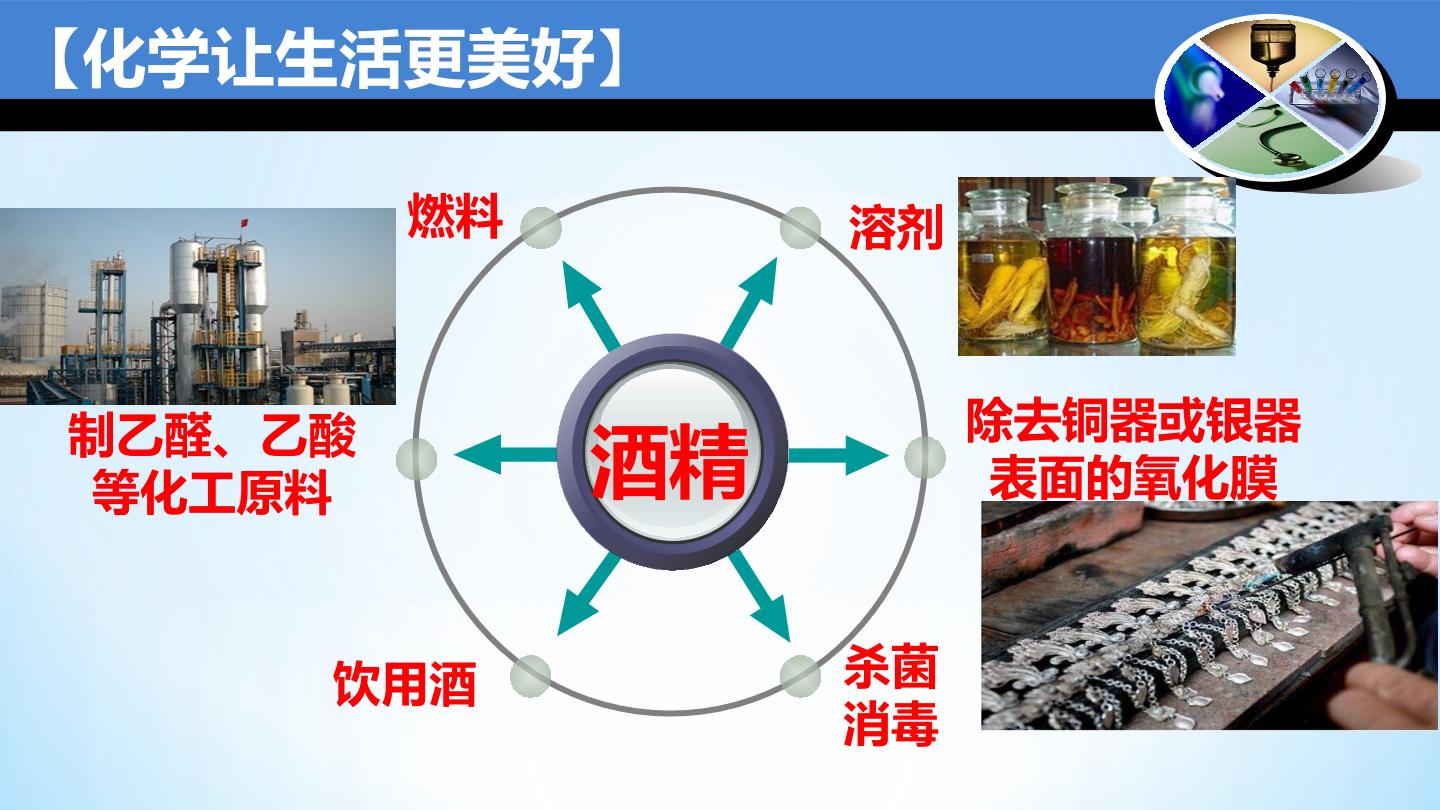 【化学让生活更美好】

燃料

溶剂

制乙醛、乙酸等化工原料

酒精

除去铜器或银器表面的氧化膜

饮用酒

杀菌消毒